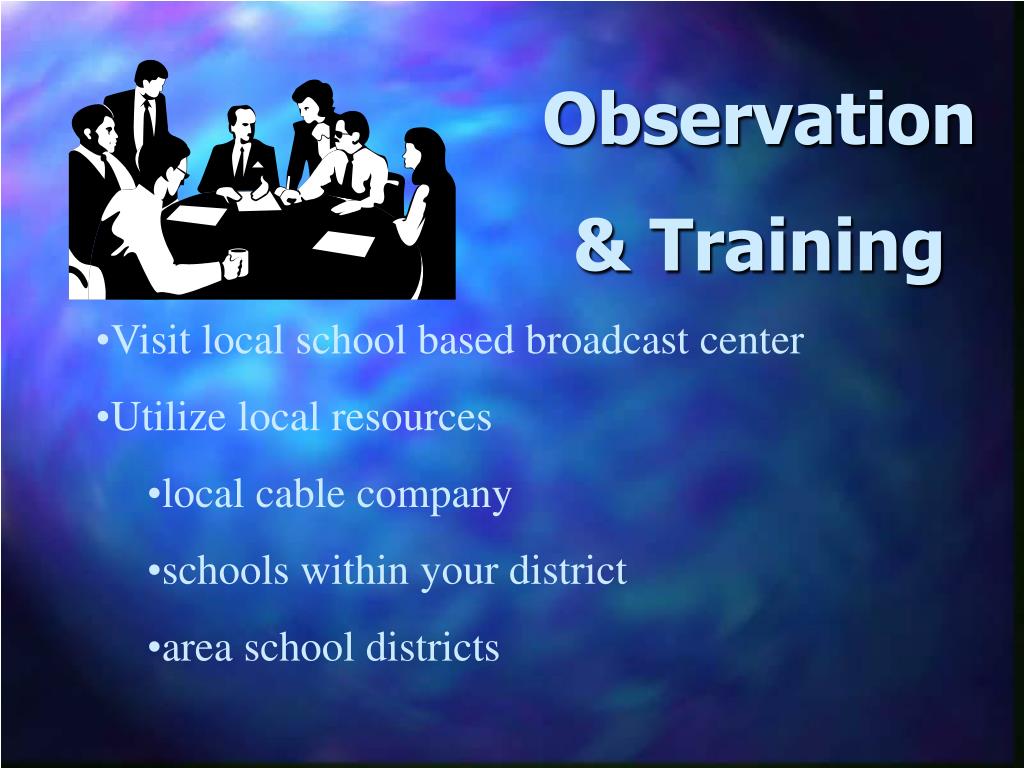 Observation & Training

•Visit local school based broadcast center

•Utilize local resources

•local cable company

•schools within your district

•area school districts